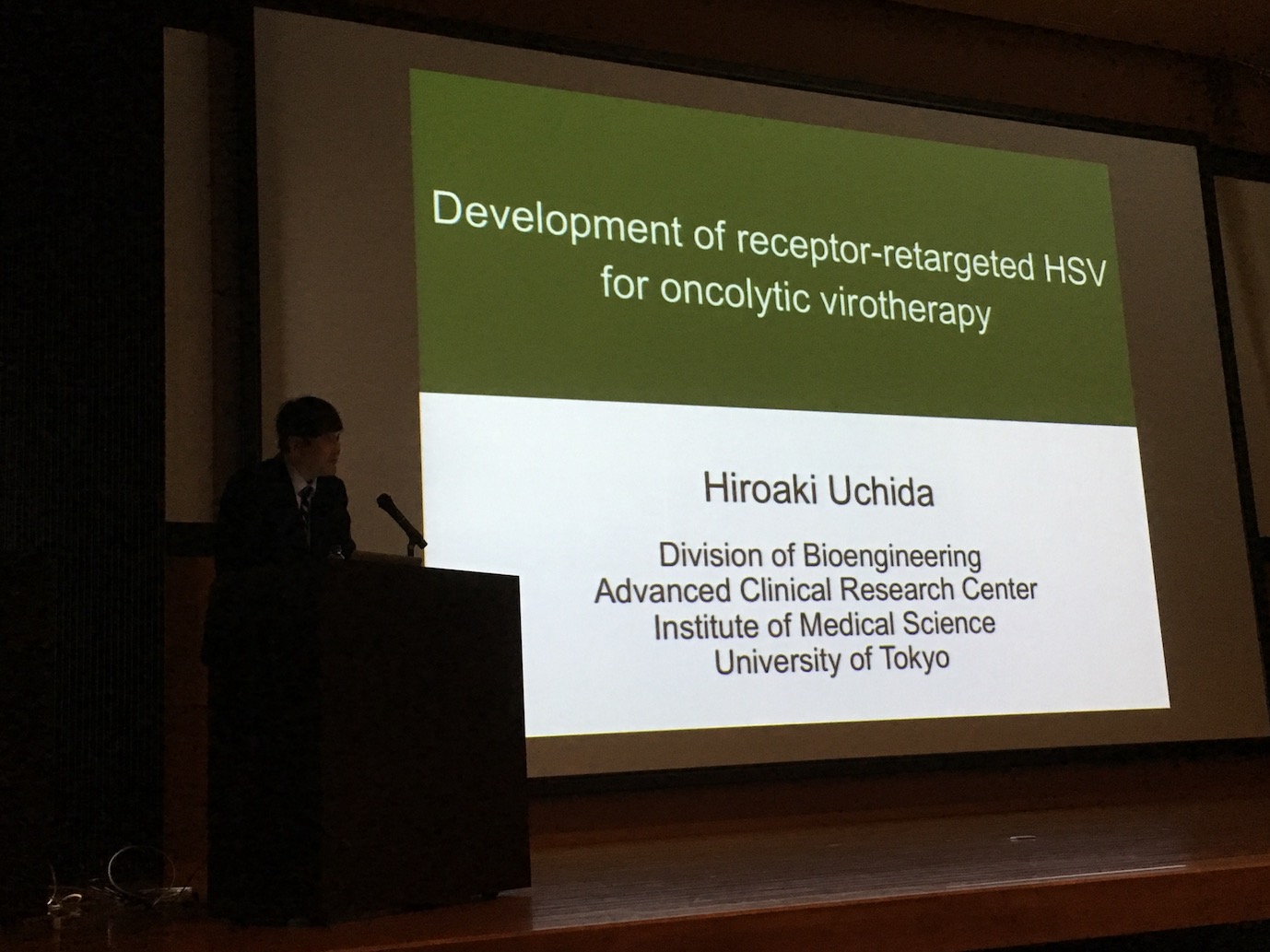 Development of receptor-retargeted HSV for oncolytic virotherapy

Hiroaki Uchida

Division of Bioengineering
Advanced Clinical Research Center
Institute of Medical Science
University of Tokyo